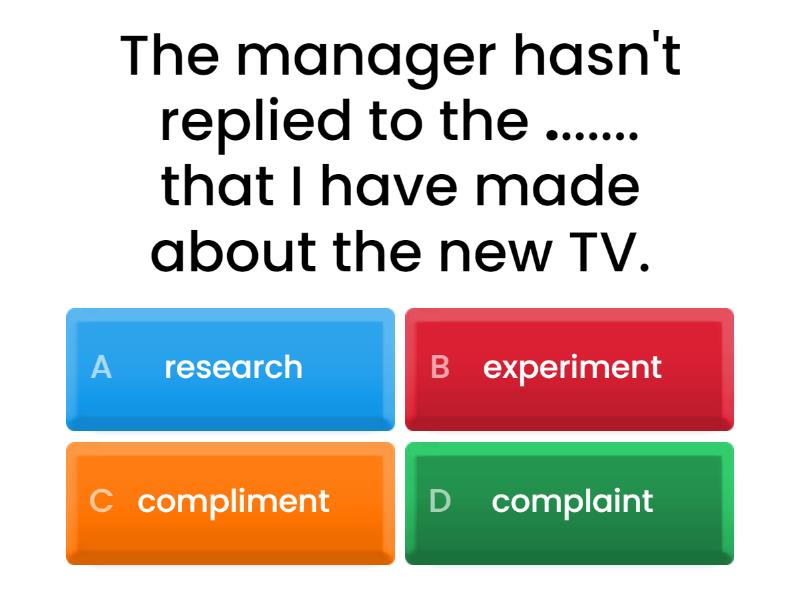 The manager hasn't replied to the ....... that I have made about the new TV.

A research

B experiment

C compliment

D complaint